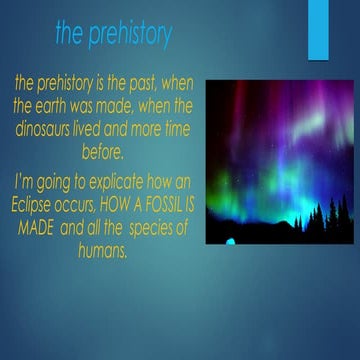 the prehistory

the prehistory is the past, when the earth was made, when the dinosaurs lived and more time before.

I'm going to explicate how an Eclipse occurs, HOW A FOSSIL IS MADE and all the species of humans.